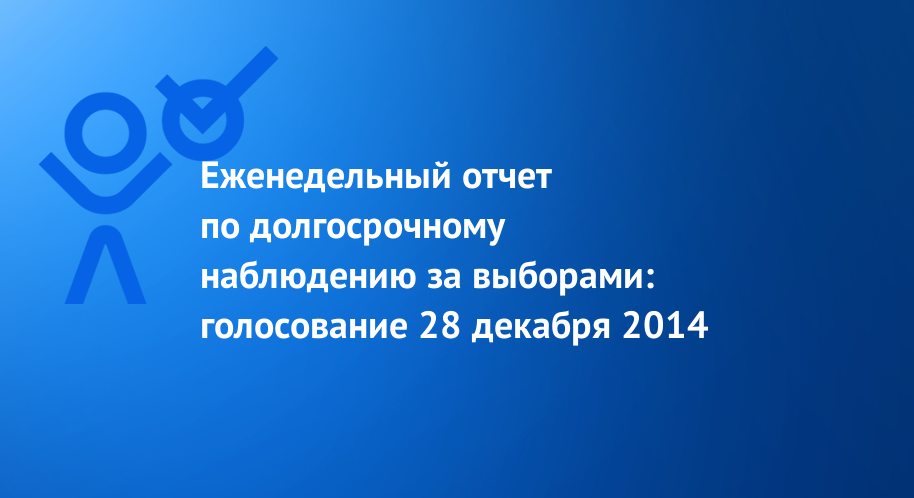 Еженедельный отчет по долгосрочному наблюдению за выборами: голосование 28 декабря 2014